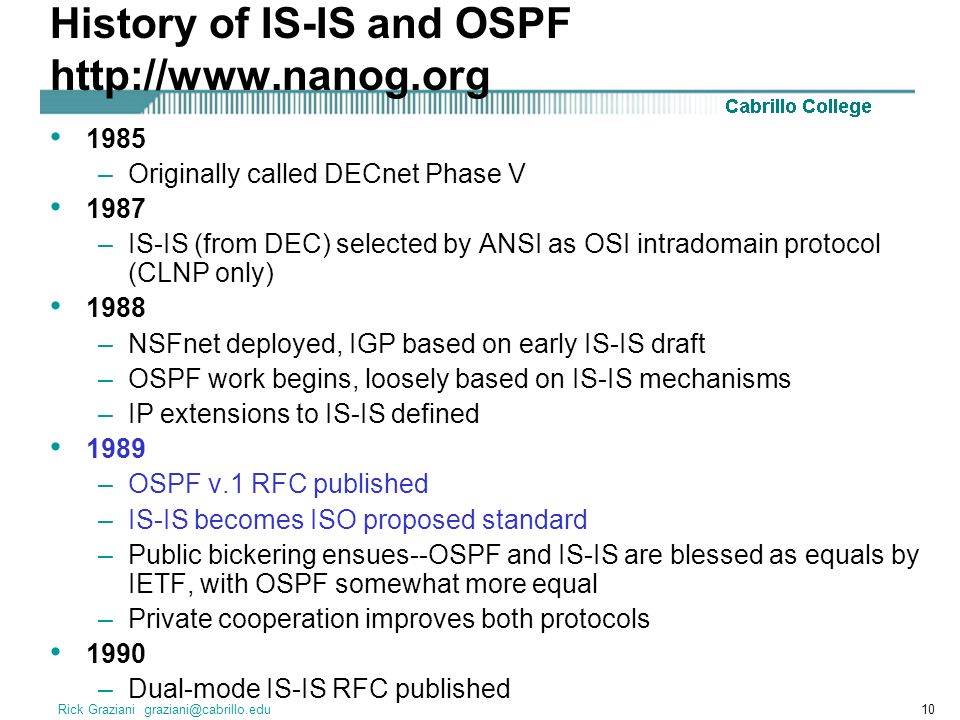 History of IS-IS and OSPF
http://www.nanog.org

Cabrillo College

• 1985
– Originally called DECnet Phase V
• 1987
– IS-IS (from DEC) selected by ANSI as OSI intradomain protocol (CLNP only)
• 1988
– NSFnet deployed, IGP based on early IS-IS draft
– OSPF work begins, loosely based on IS-IS mechanisms
– IP extensions to IS-IS defined
• 1989
– OSPF v.1 RFC published
– IS-IS becomes ISO proposed standard
– Public bickering ensues--OSPF and IS-IS are blessed as equals by IETF, with OSPF somewhat more equal
– Private cooperation improves both protocols
• 1990
– Dual-mode IS-IS RFC published

Rick Graziani graziani@cabrillo.edu

10